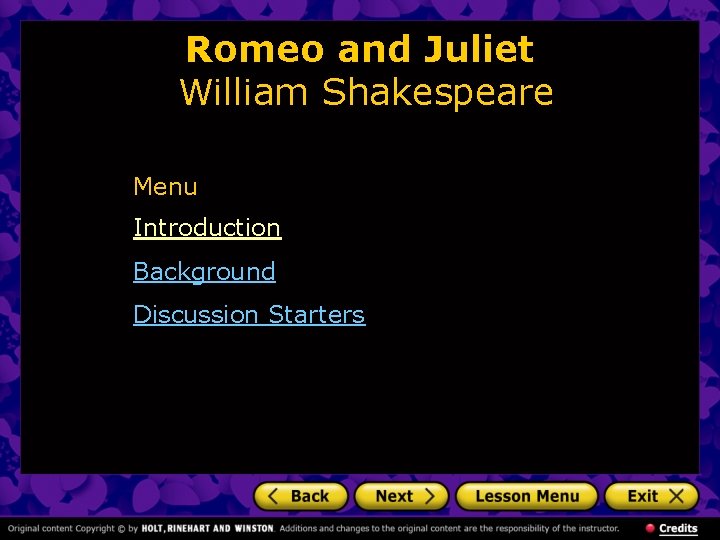 Romeo and Juliet
William Shakespeare

Menu

Introduction

Background

Discussion Starters

Back Next Lesson Menu Exit

Original content Copyright © by HOLT, RINEHART AND WINSTON. Additions and changes to the original content are the responsibility of the instructor.

Credits